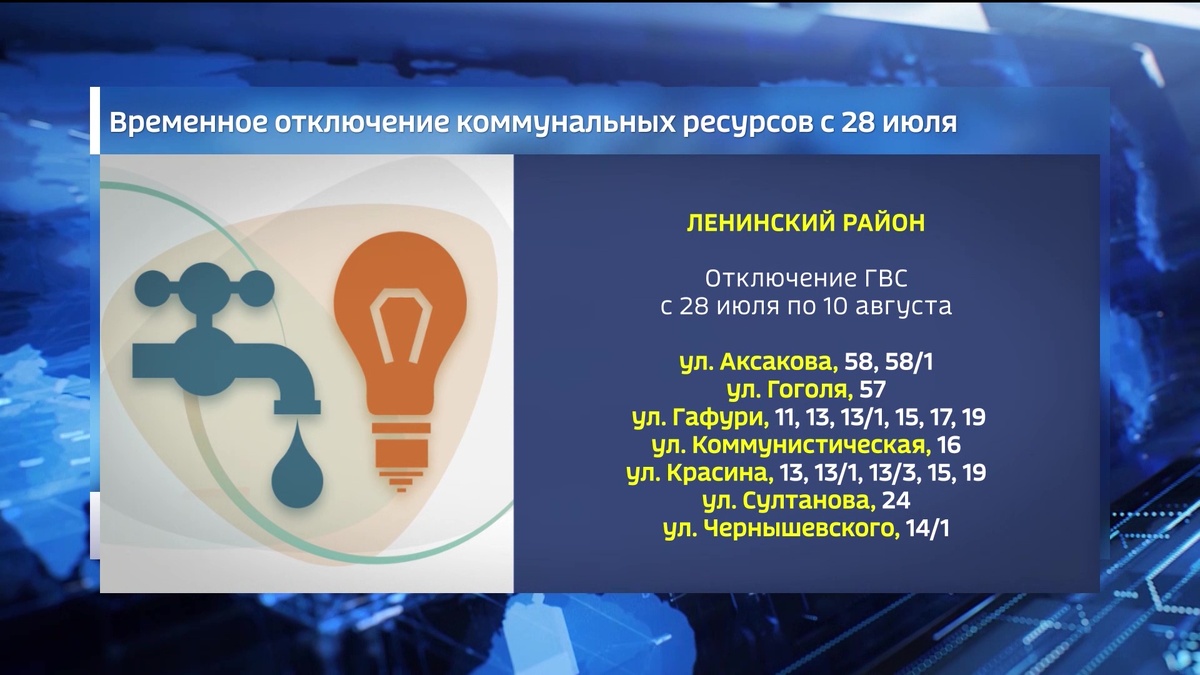 Временное отключение коммунальных ресурсов с 28 июля

ЛЕНИНСКИЙ РАЙОН

Отключение ГВС
с 28 июля по 10 августа

ул. Аксакова, 58, 58/1
ул. Гоголя, 57
ул. Гафури, 11, 13, 13/1, 15, 17, 19
ул. Коммунистическая, 16
ул. Красина, 13, 13/1, 13/3, 15, 19
ул. Султанова, 24
ул. Чернышевского, 14/1